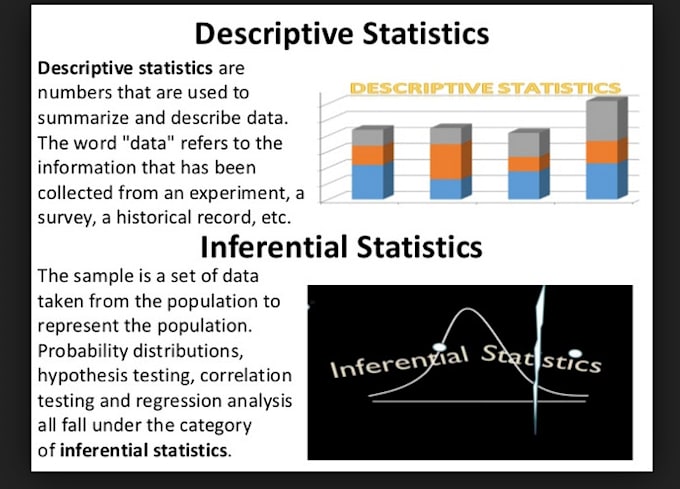 Descriptive Statistics

Descriptive statistics are numbers that are used to summarize and describe data. The word "data" refers to the information that has been collected from an experiment, a survey, a historical record, etc.

DESCRIPTIVE STATISTICS

Inferential Statistics

The sample is a set of data taken from the population to represent the population. Probability distributions, hypothesis testing, correlation testing and regression analysis all fall under the category of inferential statistics.

Inferential Statistics